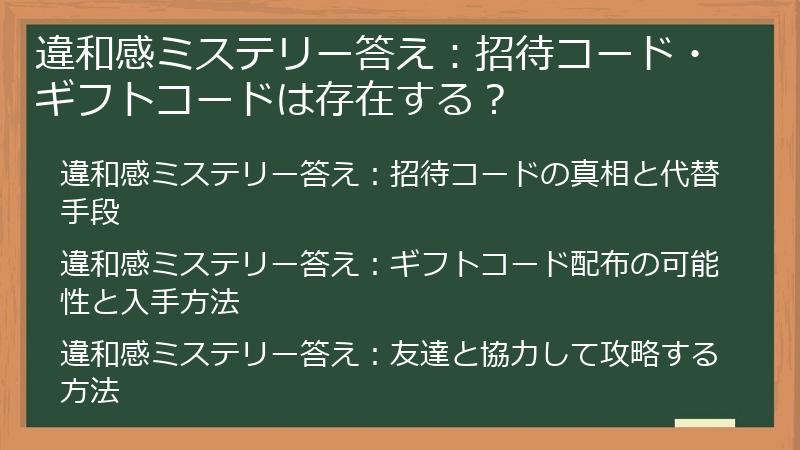 違和感ミステリー答え：招待コード・ギフトコードは存在する？

違和感ミステリー答え：招待コードの真相と代替手段

違和感ミステリー答え：ギフトコード配布の可能性と入手方法

違和感ミステリー答え：友達と協力して攻略する方法